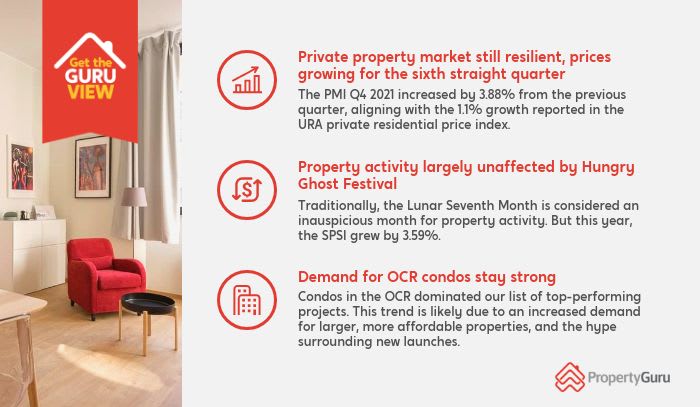 Get the GURU VIEW

Private property market still resilient, prices growing for the sixth straight quarter

The PMI Q4 2021 increased by 3.88% from the previous quarter, aligning with the 1.1% growth reported in the URA private residential price index.

Property activity largely unaffected by Hungry Ghost Festival

Traditionally, the Lunar Seventh Month is considered an inauspicious month for property activity. But this year, the SPSI grew by 3.59%.

Demand for OCR condos stay strong

Condos in the OCR dominated our list of top-performing projects. This trend is likely due to an increased demand for larger, more affordable properties, and the hype surrounding new launches.

PropertyGuru